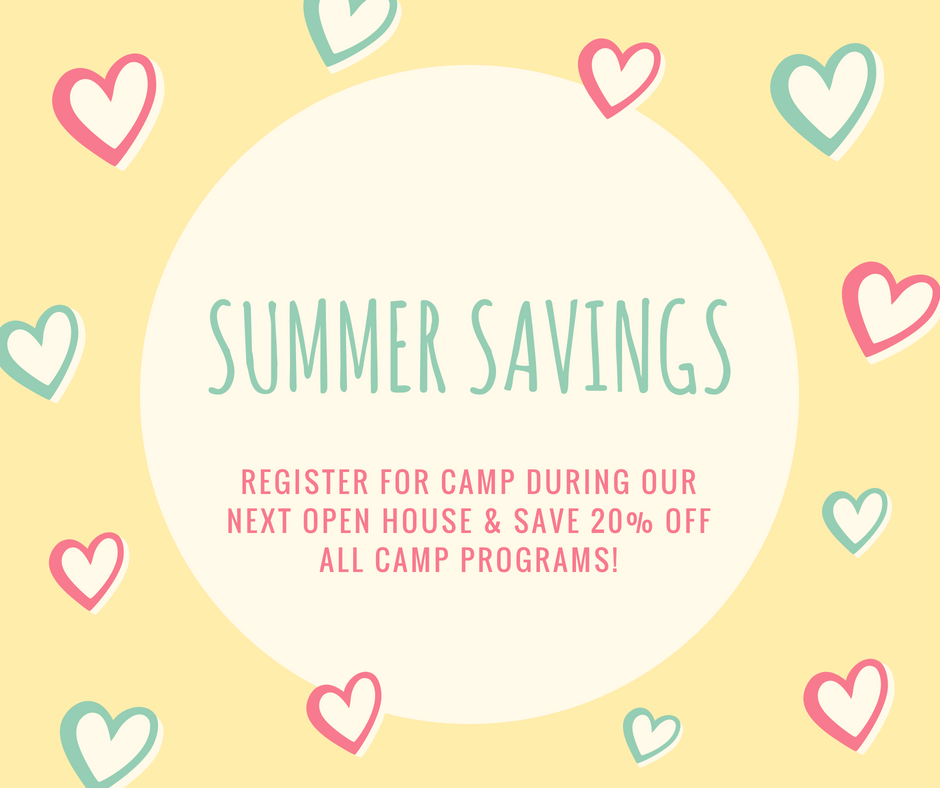 SUMMER SAVINGS

REGISTER FOR CAMP DURING OUR NEXT OPEN HOUSE & SAVE 20% OFF ALL CAMP PROGRAMS!